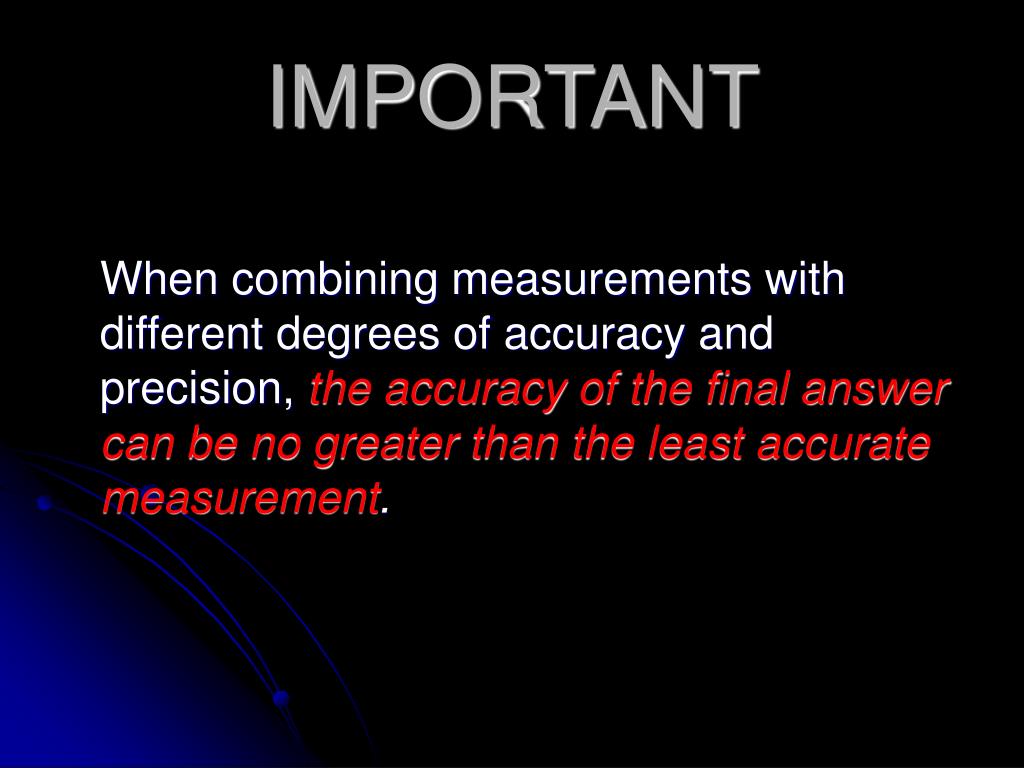 IMPORTANT

When combining measurements with different degrees of accuracy and precision, the accuracy of the final answer can be no greater than the least accurate measurement.